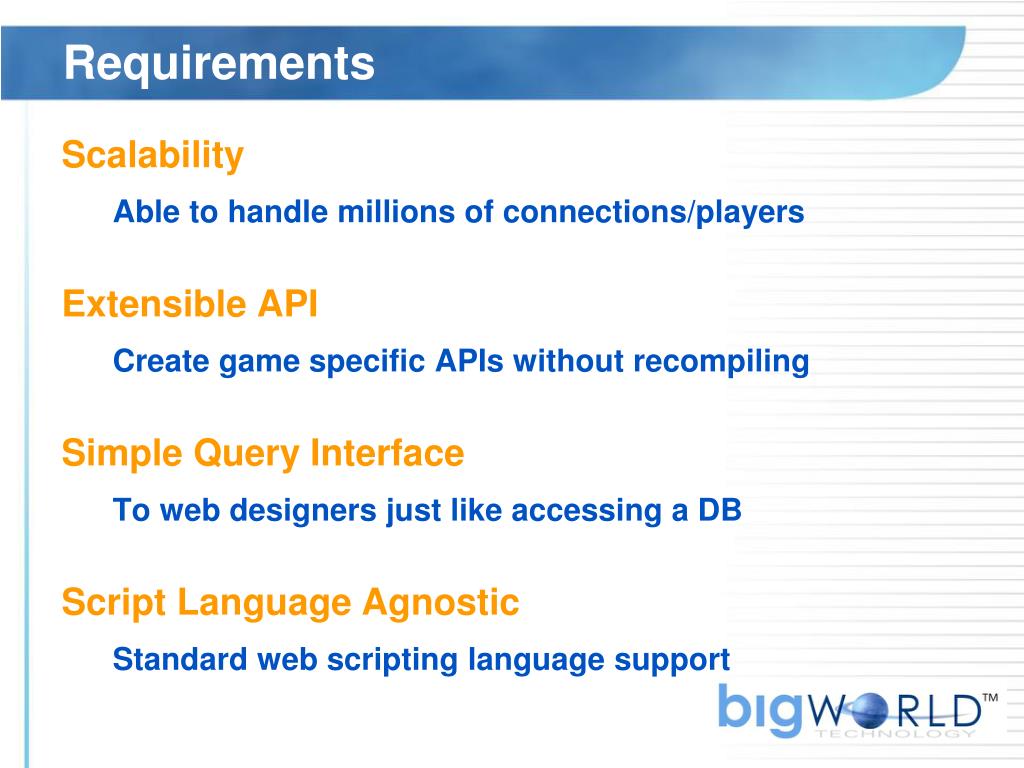 Requirements

Scalability

Able to handle millions of connections/players

Extensible API

Create game specific APIs without recompiling

Simple Query Interface

To web designers just like accessing a DB

Script Language Agnostic

Standard web scripting language support

bigWORLD™ TECHNOLOGY